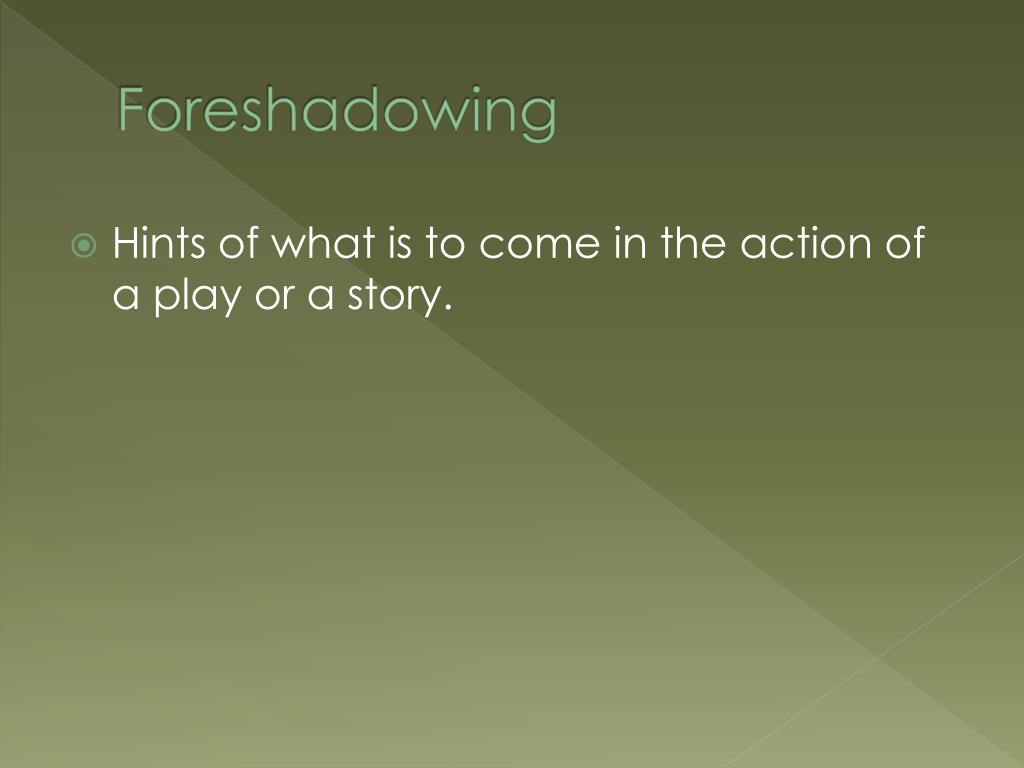 Foreshadowing

Hints of what is to come in the action of a play or a story.